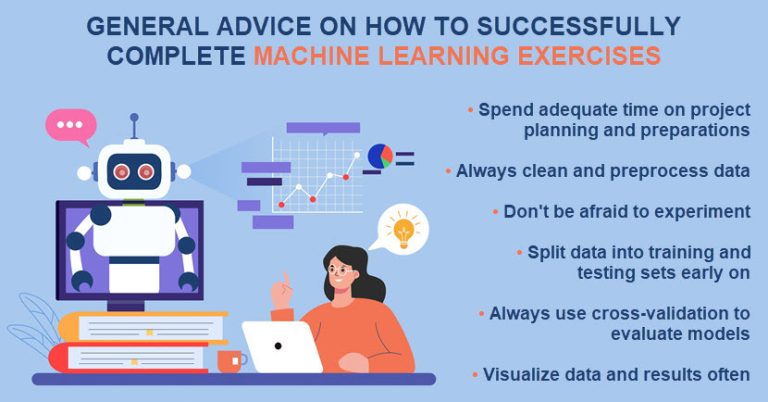 GENERAL ADVICE ON HOW TO SUCCESSFULLY COMPLETE MACHINE LEARNING EXERCISES

• Spend adequate time on project planning and preparations

• Always clean and preprocess data

• Don't be afraid to experiment

• Split data into training and testing sets early on

• Always use cross-validation to evaluate models

• Visualize data and results often